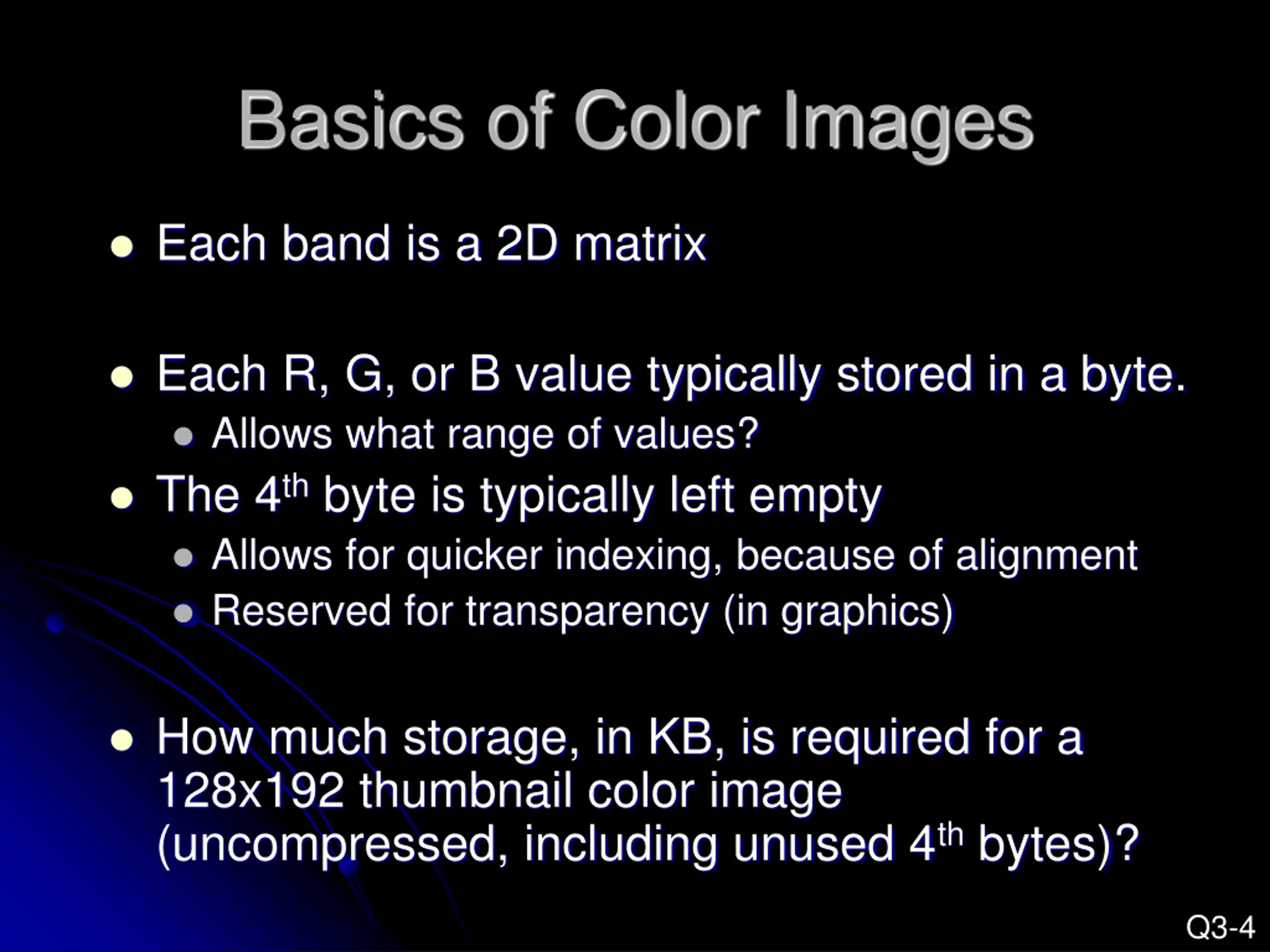 Basics of Color Images

- Each band is a 2D matrix

- Each R, G, or B value typically stored in a byte.
  - Allows what range of values?
- The 4$^{th}$ byte is typically left empty
  - Allows for quicker indexing, because of alignment
  - Reserved for transparency (in graphics)

- How much storage, in KB, is required for a 128x192 thumbnail color image (uncompressed, including unused 4$^{th}$ bytes)?

Q3-4